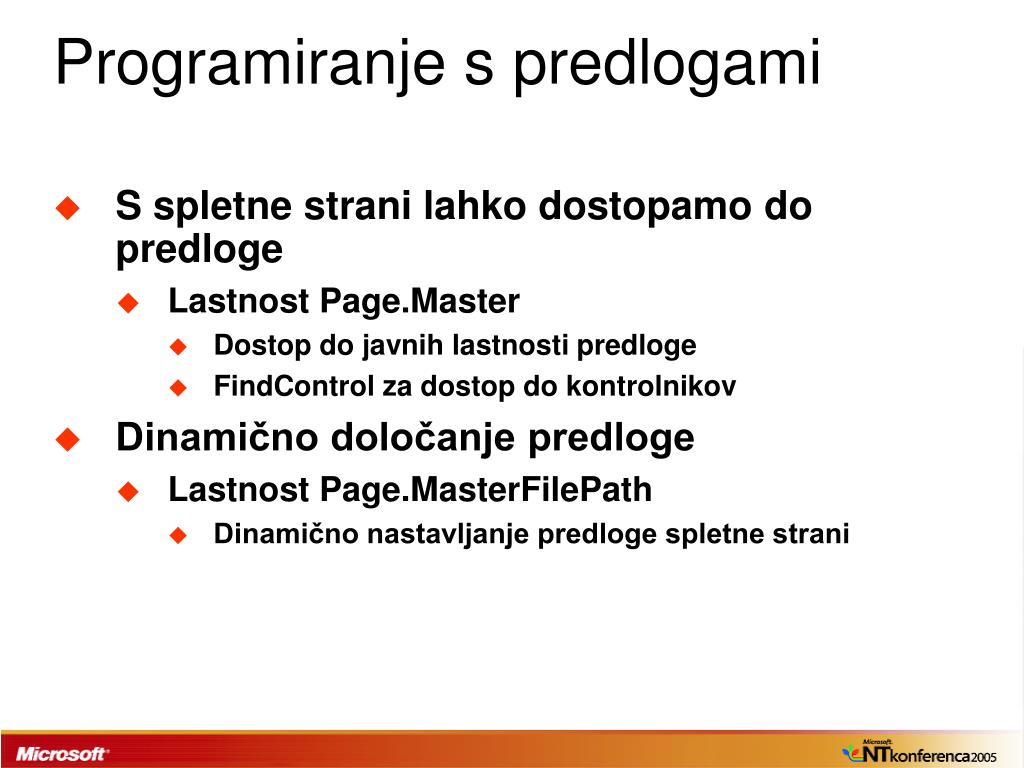 Programiranje s predlogami

S spletne strani lahko dostopamo do predloge
Lastnost Page.Master
Dostop do javnih lastnosti predloge
FindControl za dostop do kontrolnikov
Dinamično določanje predloge
Lastnost Page.MasterFilePath
Dinamično nastavljanje predloge spletne strani

Microsoft

Microsoft NTkonferenca2005